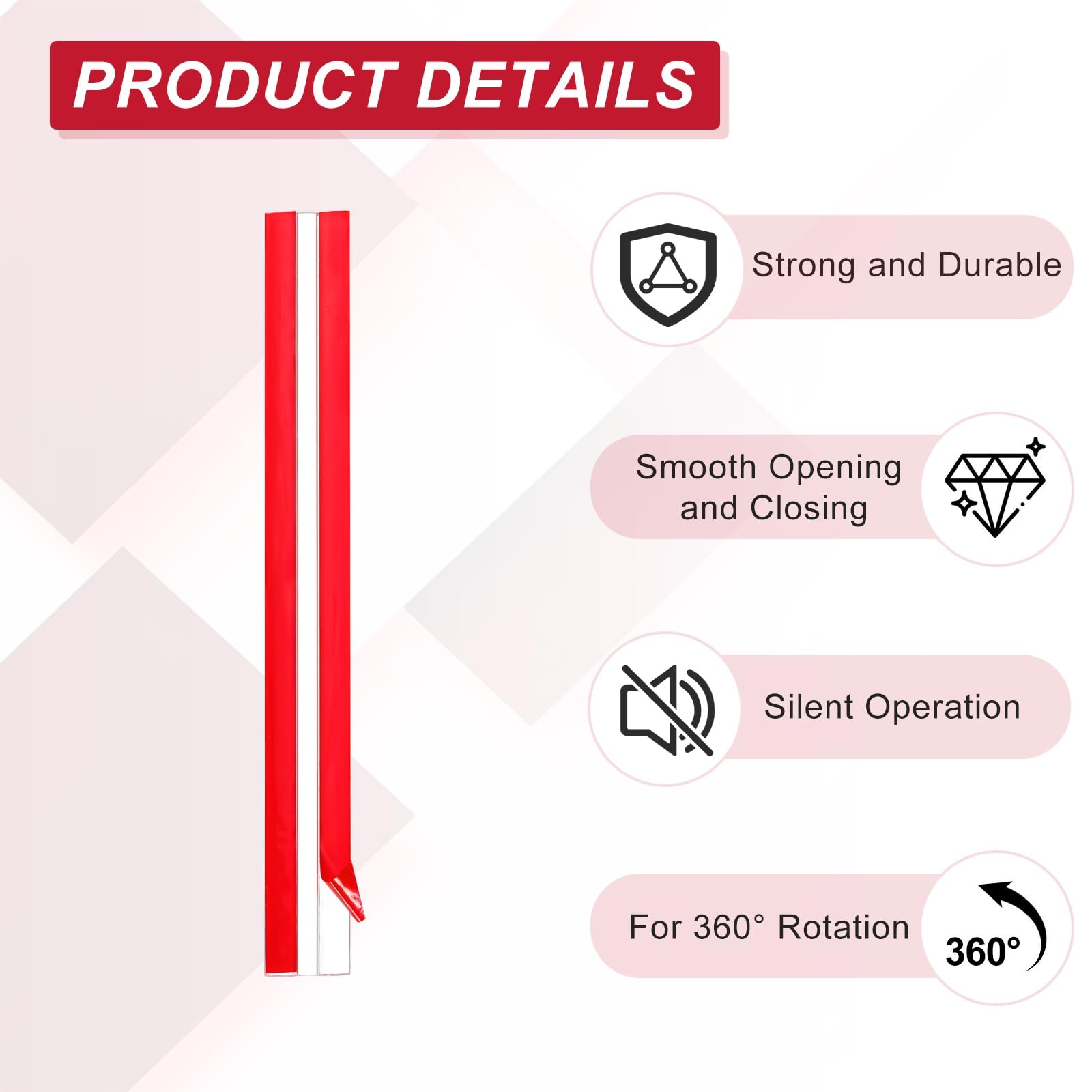 PRODUCT DETAILS

Strong and Durable

Smooth Opening and Closing

Silent Operation

For 360° Rotation

360°